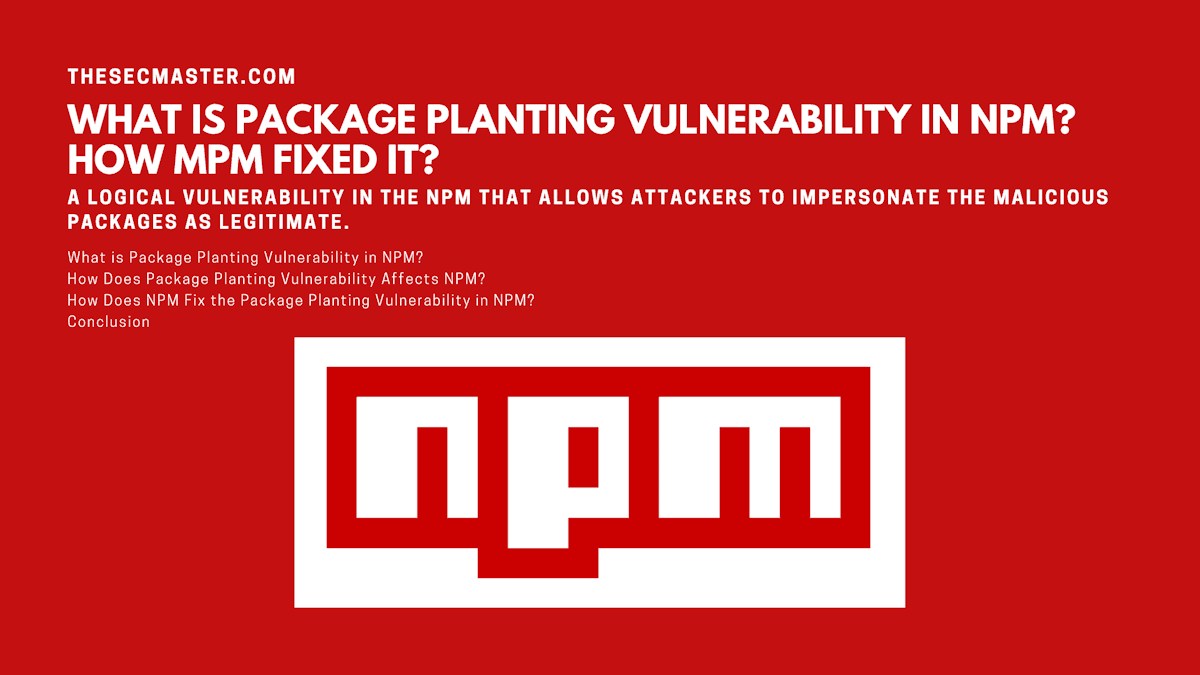 THESECMASTER.COM

WHAT IS PACKAGE PLANTING VULNERABILITY IN NPM? HOW MPM FIXED IT?

A LOGICAL VULNERABILITY IN THE NPM THAT ALLOWS ATTACKERS TO IMPERSONATE THE MALICIOUS PACKAGES AS LEGITIMATE.

What is Package Planting Vulnerability in NPM?
How Does Package Planting Vulnerability Affects NPM?
How Does NPM Fix the Package Planting Vulnerability in NPM?
Conclusion

npm